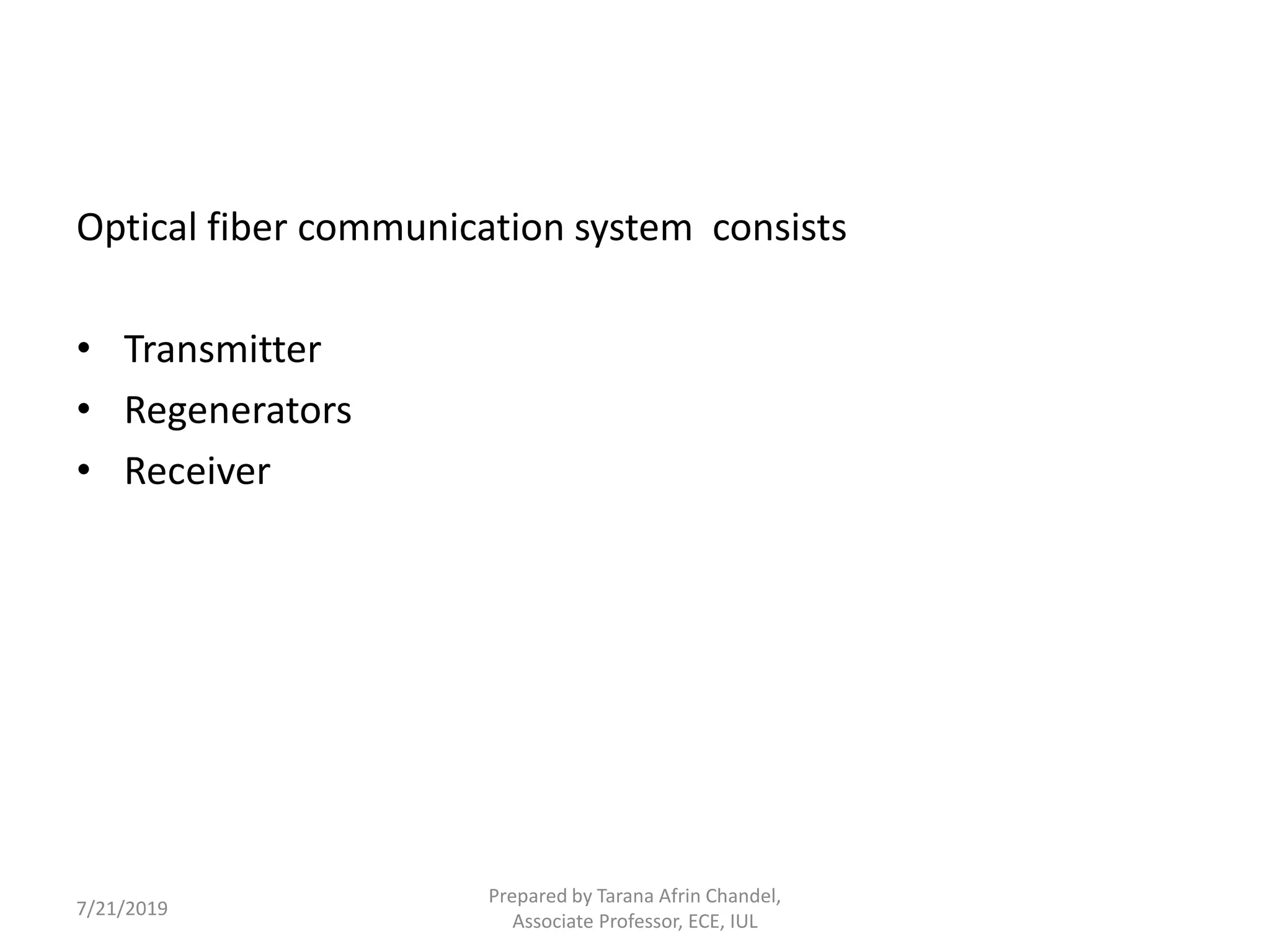 Optical fiber communication system consists

• Transmitter
• Regenerators
• Receiver

7/21/2019

Prepared by Tarana Afrin Chandel, Associate Professor, ECE, IUL